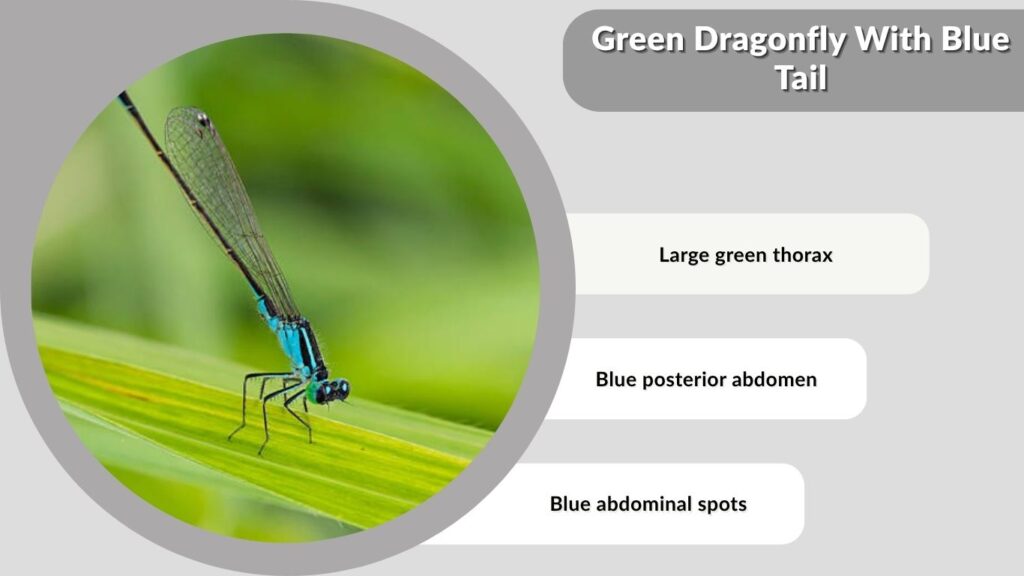 Green Dragonfly With Blue Tail

Large green thorax

Blue posterior abdomen

Blue abdominal spots